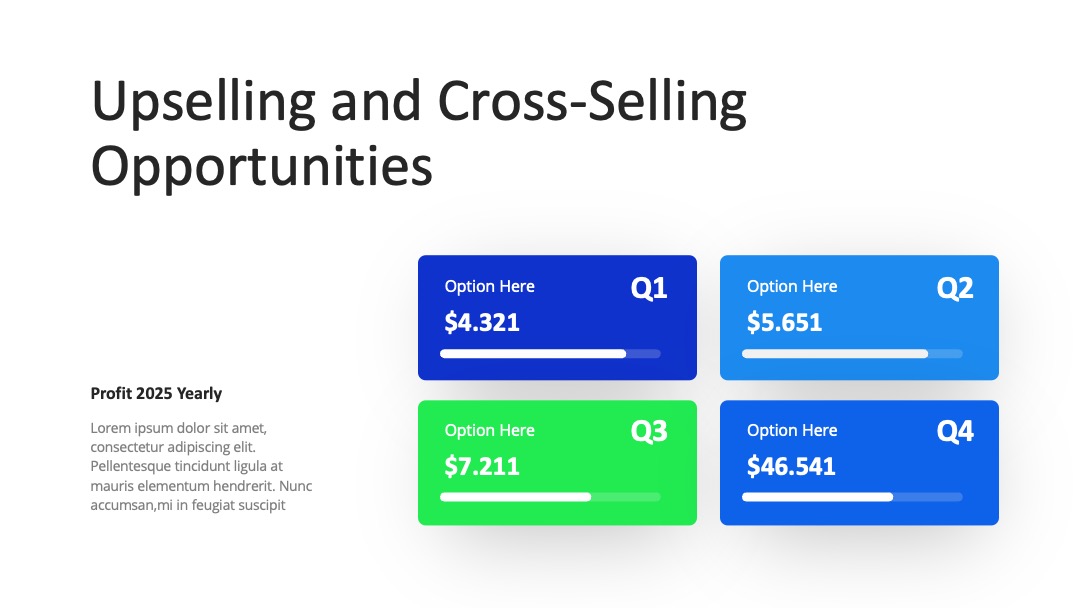 Upselling and Cross-Selling Opportunities

Profit 2025 Yearly

Lorem ipsum dolor sit amet, consectetur adipiscing elit. Pellentesque tincidunt ligula at mauris elementum hendrerit. Nunc accumsan,mi in feugiat suscipit

Option Here
Q1
$4.321

Option Here
Q2
$5.651

Option Here
Q3
$7.211

Option Here
Q4
$46.541